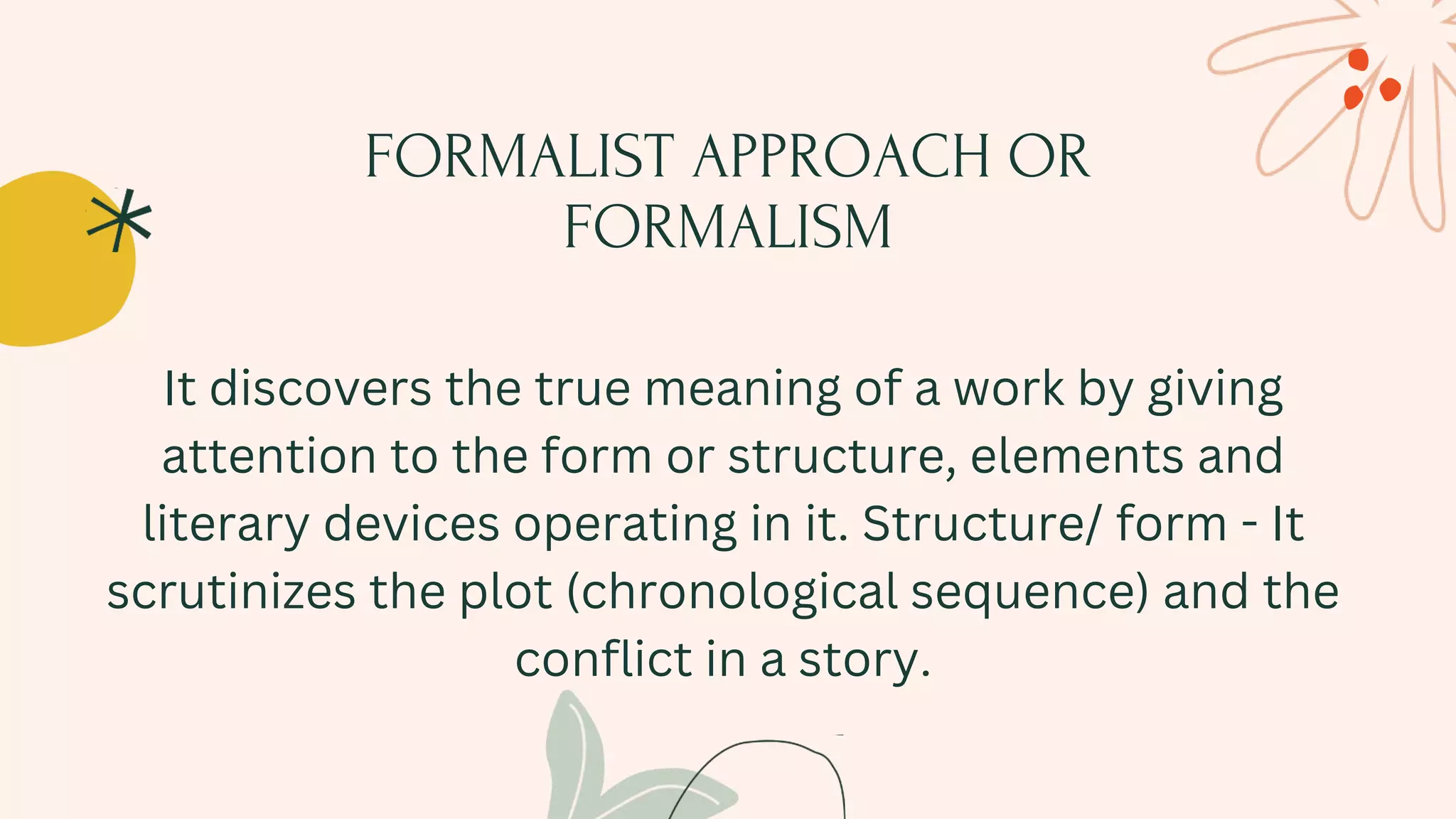 FORMALIST APPROACH OR FORMALISM

It discovers the true meaning of a work by giving attention to the form or structure, elements and literary devices operating in it. Structure/ form - It scrutinizes the plot (chronological sequence) and the conflict in a story.